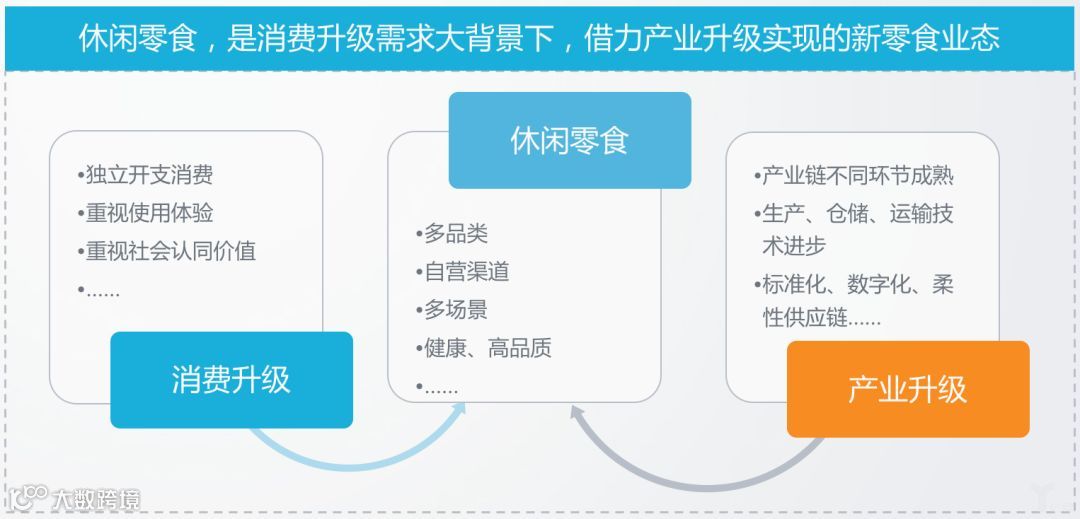 休闲零食，是消费升级需求大背景下，借力产业升级实现的新零食业态

•独立开支消费
•重视使用体验
•重视社会认同价值
•......

消费升级

休闲零食

•多品类
•自营渠道
•多场景
•健康、高品质
•......

•产业链不同环节成熟
•生产、仓储、运输技术进步
•标准化、数字化、柔性供应链......

产业升级

大数跨境